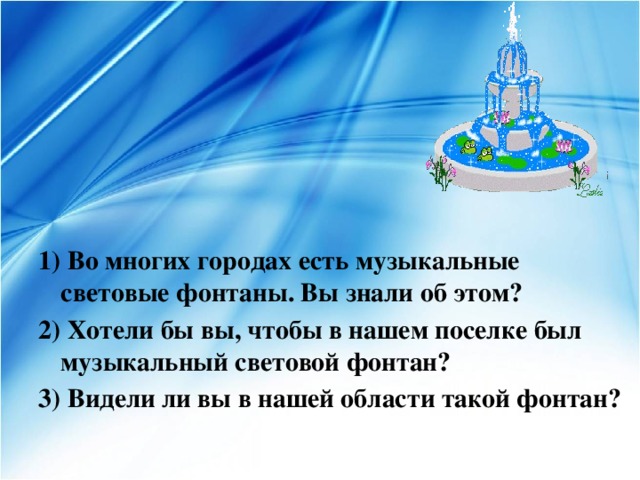 1) Во многих городах есть музыкальные световые фонтаны. Вы знали об этом?

2) Хотели бы вы, чтобы в нашем поселке был музыкальный световой фонтан?

3) Видели ли вы в нашей области такой фонтан?